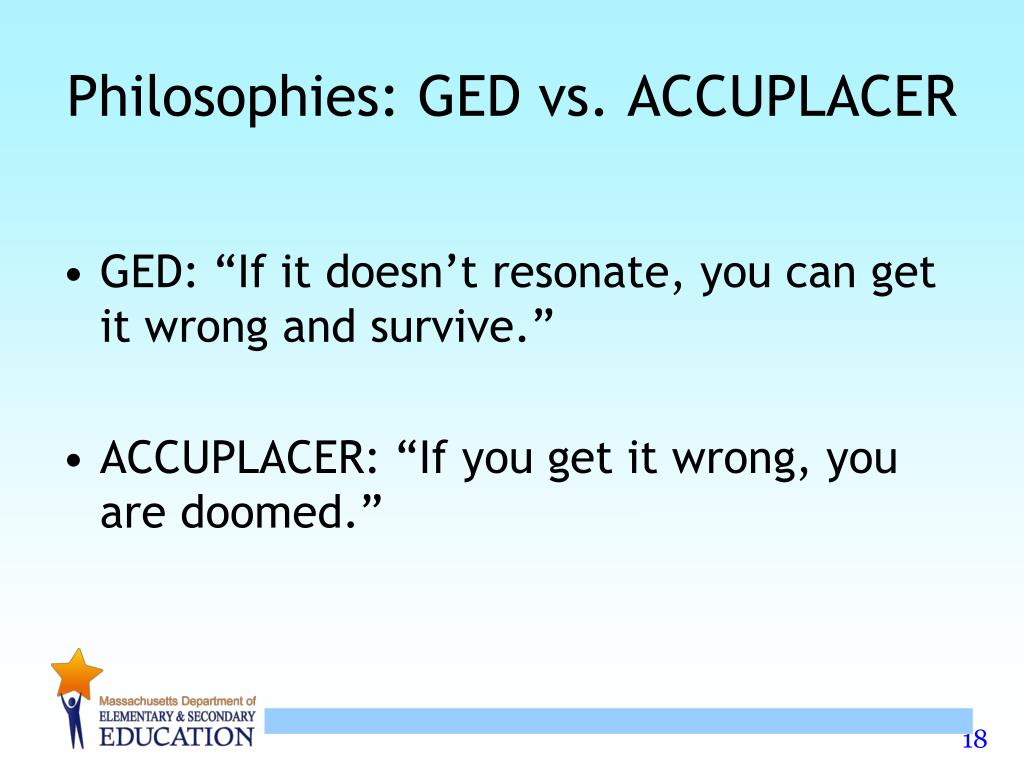 Philosophies: GED vs. ACCUPLACER

• GED: “If it doesn’t resonate, you can get it wrong and survive.”

• ACCUPLACER: “If you get it wrong, you are doomed.”

Massachusetts Department of
ELEMENTARY & SECONDARY
EDUCATION

18